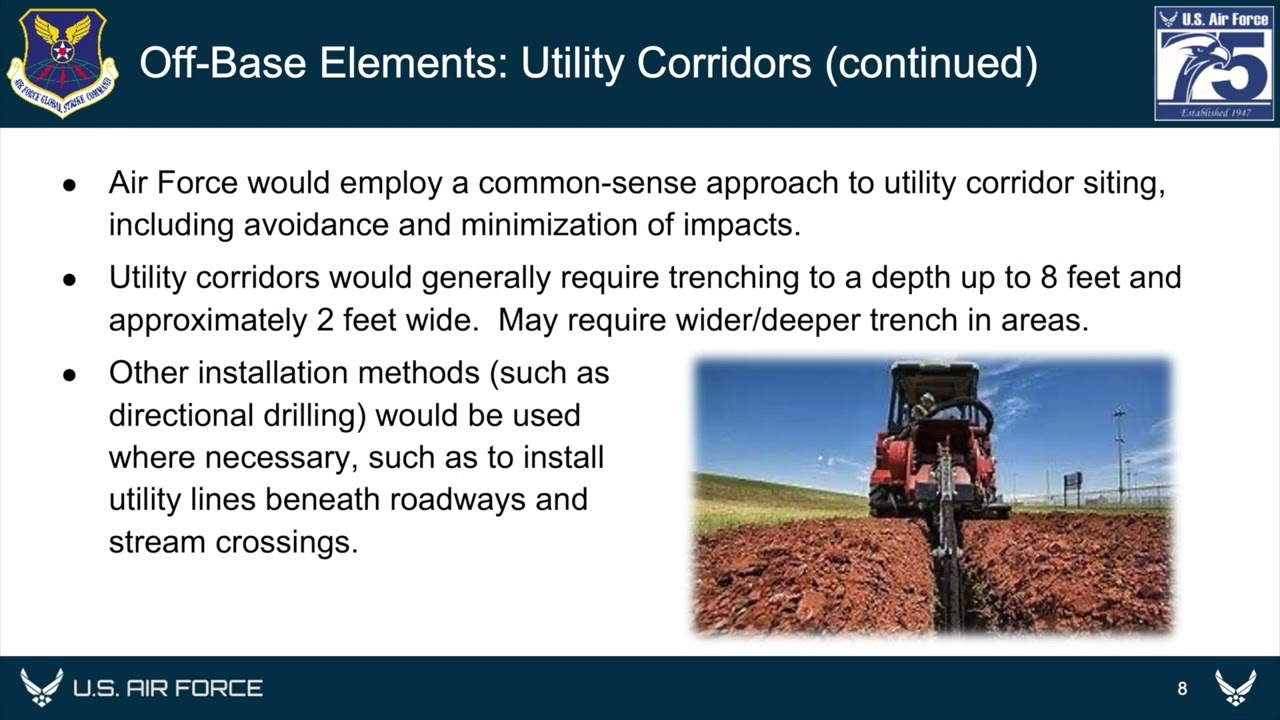 AIR FORCE GLOBAL STRIKE COMMAND

Off-Base Elements: Utility Corridors (continued)

U.S. Air Force
75
Established 1947

● Air Force would employ a common-sense approach to utility corridor siting, including avoidance and minimization of impacts.

● Utility corridors would generally require trenching to a depth up to 8 feet and approximately 2 feet wide. May require wider/deeper trench in areas.

● Other installation methods (such as directional drilling) would be used where necessary, such as to install utility lines beneath roadways and stream crossings.

U.S. AIR FORCE

8